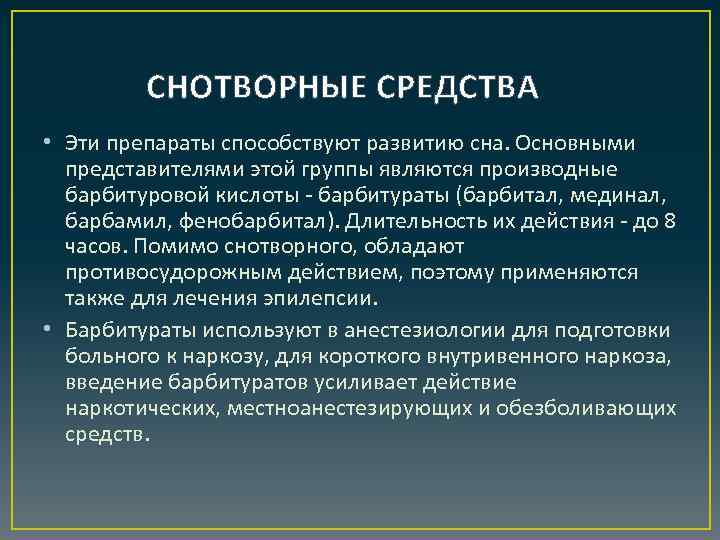 СНОТВОРНЫЕ СРЕДСТВА

• Эти препараты способствуют развитию сна. Основными представителями этой группы являются производные барбитуровой кислоты - барбитураты (барбитал, мединал, барбамил, фенобарбитал). Длительность их действия - до 8 часов. Помимо снотворного, обладают противосудорожным действием, поэтому применяются также для лечения эпилепсии.

• Барбитураты используют в анестезиологии для подготовки больного к наркозу, для короткого внутривенного наркоза, введение барбитуратов усиливает действие наркотических, местноанестезирующих и обезболивающих средств.